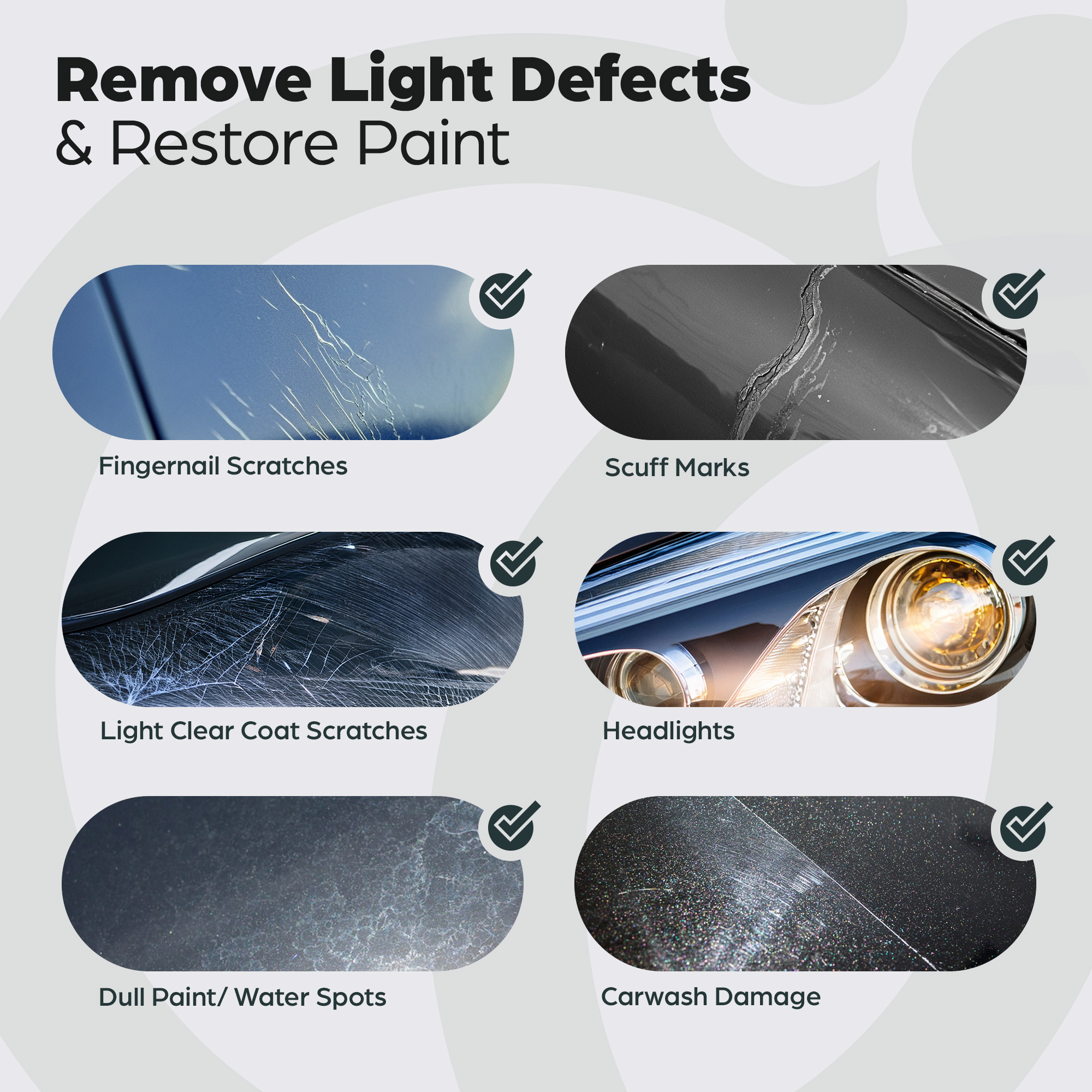 Remove Light Defects
& Restore Paint

Fingernail Scratches

Scuff Marks

Light Clear Coat Scratches

Headlights

Dull Paint/ Water Spots

Carwash Damage